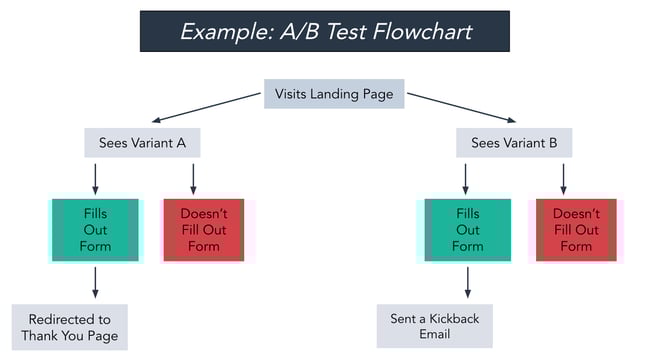 Example: A/B Test Flowchart

Visits Landing Page

Sees Variant A

Fills Out Form

Doesn't Fill Out Form

Redirected to Thank You Page

Sees Variant B

Fills Out Form

Doesn't Fill Out Form

Sent a Kickback Email